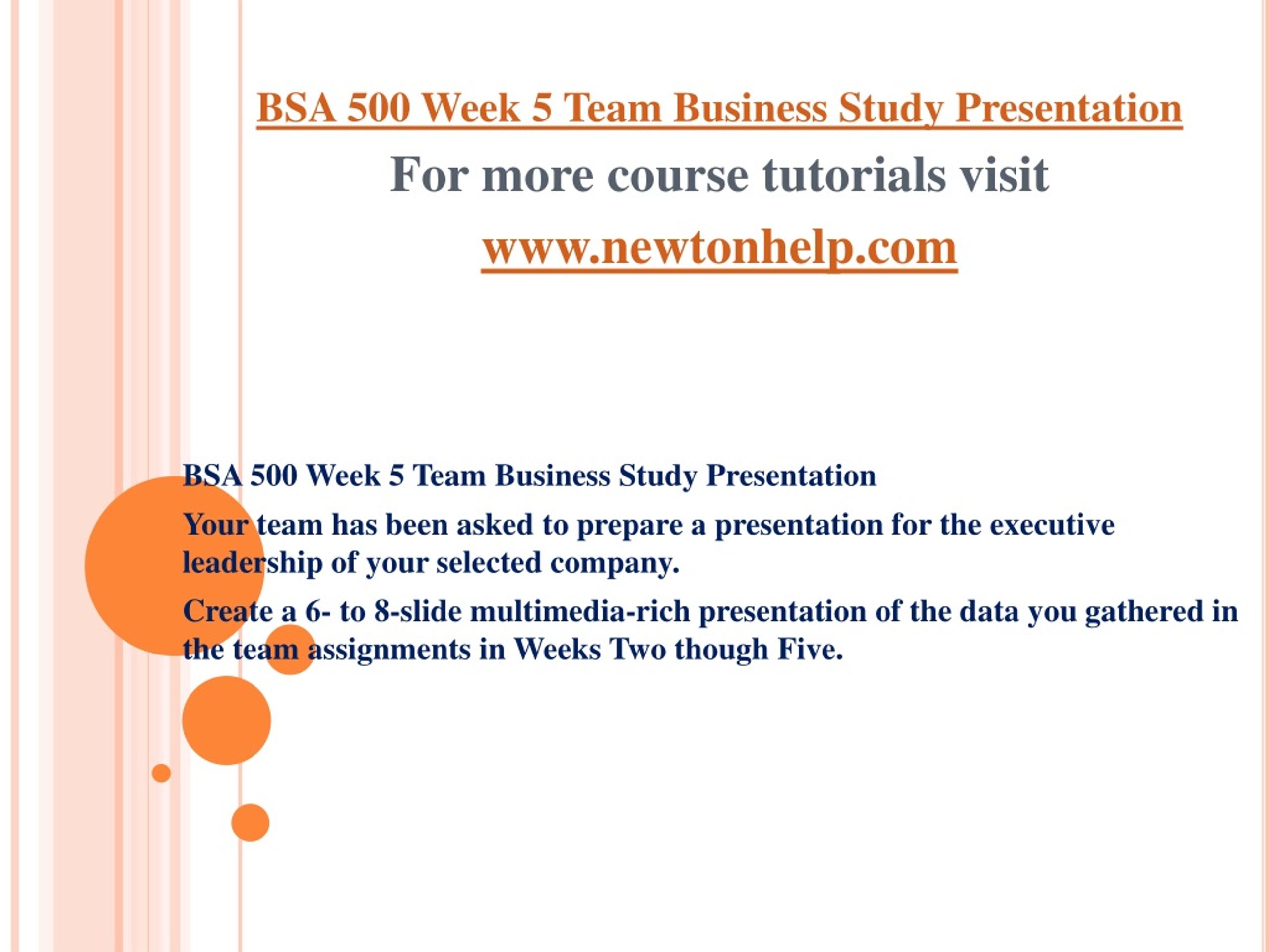 BSA 500 Week 5 Team Business Study Presentation
For more course tutorials visit
www.newtonhelp.com

BSA 500 Week 5 Team Business Study Presentation

Your team has been asked to prepare a presentation for the executive leadership of your selected company.

Create a 6- to 8-slide multimedia-rich presentation of the data you gathered in the team assignments in Weeks Two though Five.